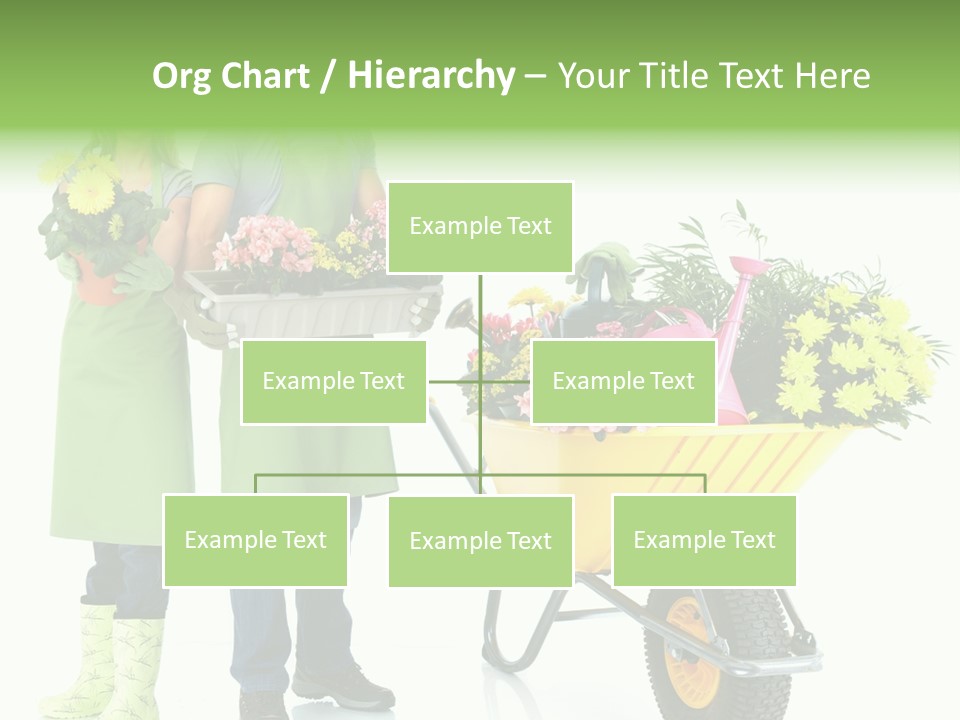 Org Chart / Hierarchy – Your Title Text Here

Example Text

Example Text

Example Text

Example Text

Example Text

Example Text